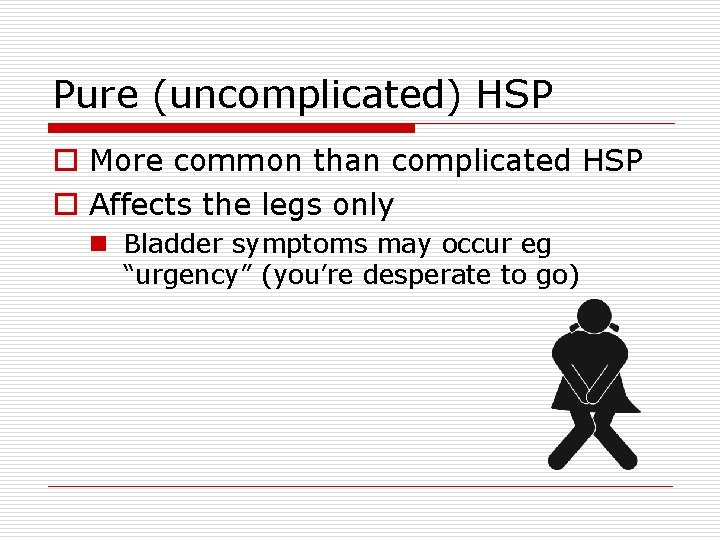 Pure (uncomplicated) HSP

More common than complicated HSP

Affects the legs only

Bladder symptoms may occur eg “urgency” (you’re desperate to go)